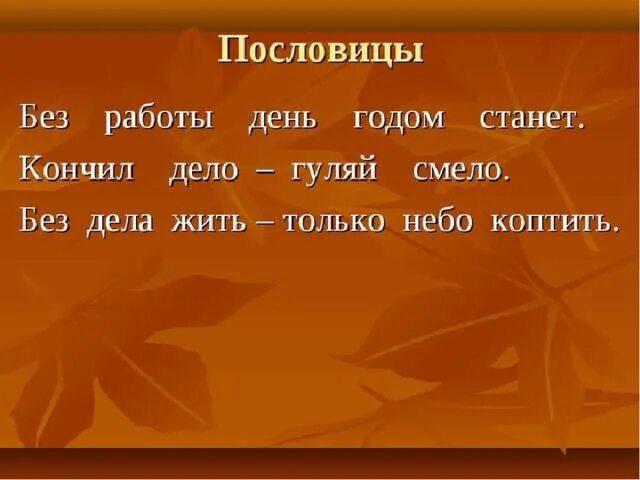 Пословицы

Без работы день годом станет.

Кончил дело – гуляй смело.

Без дела жить – только небо коптить.